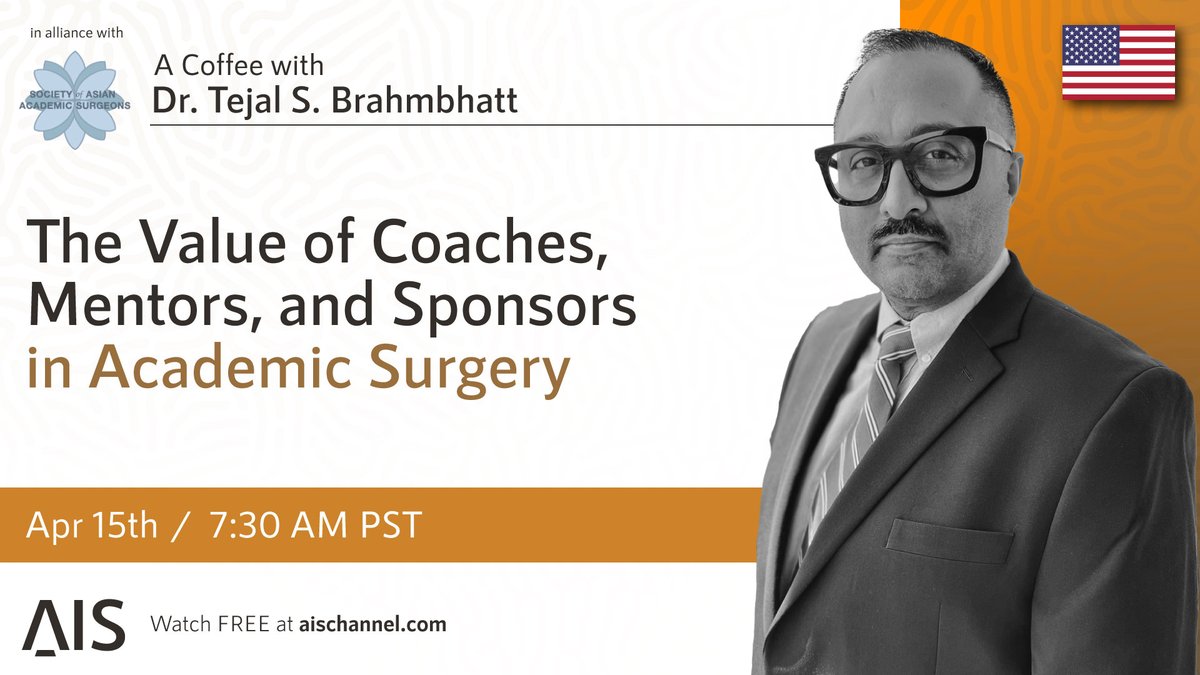 in alliance with

SOCIETY of ASIAN ACADEMIC SURGEONS

A Coffee with
Dr. Tejal S. Brahmbhatt

The Value of Coaches, Mentors, and Sponsors in Academic Surgery

Apr 15th / 7:30 AM PST

AIS Watch FREE at aischannel.com